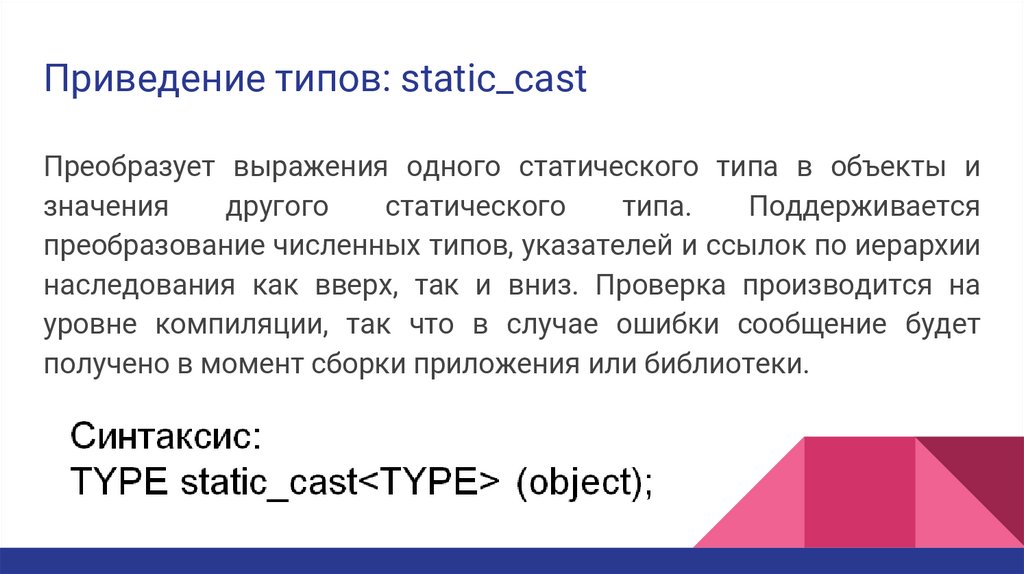 Приведение типов: static_cast

Преобразует выражения одного статического типа в объекты и значения другого статического типа. Поддерживается преобразование численных типов, указателей и ссылок по иерархии наследования как вверх, так и вниз. Проверка производится на уровне компиляции, так что в случае ошибки сообщение будет получено в момент сборки приложения или библиотеки.

Синтаксис:
TYPE static_cast<TYPE> (object);